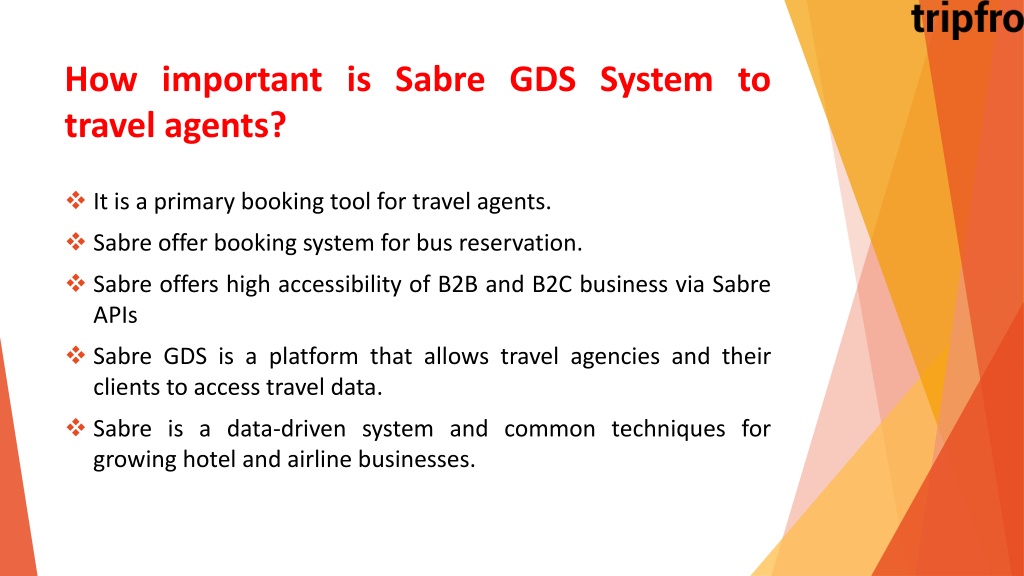 tripfro

How important is Sabre GDS System to travel agents?

❖ It is a primary booking tool for travel agents.

❖ Sabre offer booking system for bus reservation.

❖ Sabre offers high accessibility of B2B and B2C business via Sabre APIs

❖ Sabre GDS is a platform that allows travel agencies and their clients to access travel data.

❖ Sabre is a data-driven system and common techniques for growing hotel and airline businesses.